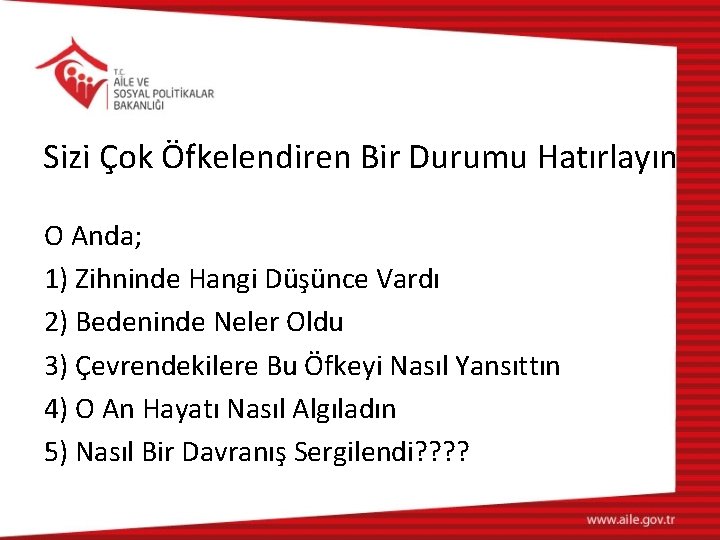 T.C.
AİLE VE
SOSYAL POLİTİKALAR
BAKANLIĞI

Sizi Çok Öfkelendiren Bir Durumu Hatırlayın

O Anda;
1) Zihninde Hangi Düşünce Vardı
2) Bedeninde Neler Oldu
3) Çevrendekilere Bu Öfkeyi Nasıl Yansıttın
4) O An Hayatı Nasıl Algıladın
5) Nasıl Bir Davranış Sergilendi????

www.aile.gov.tr